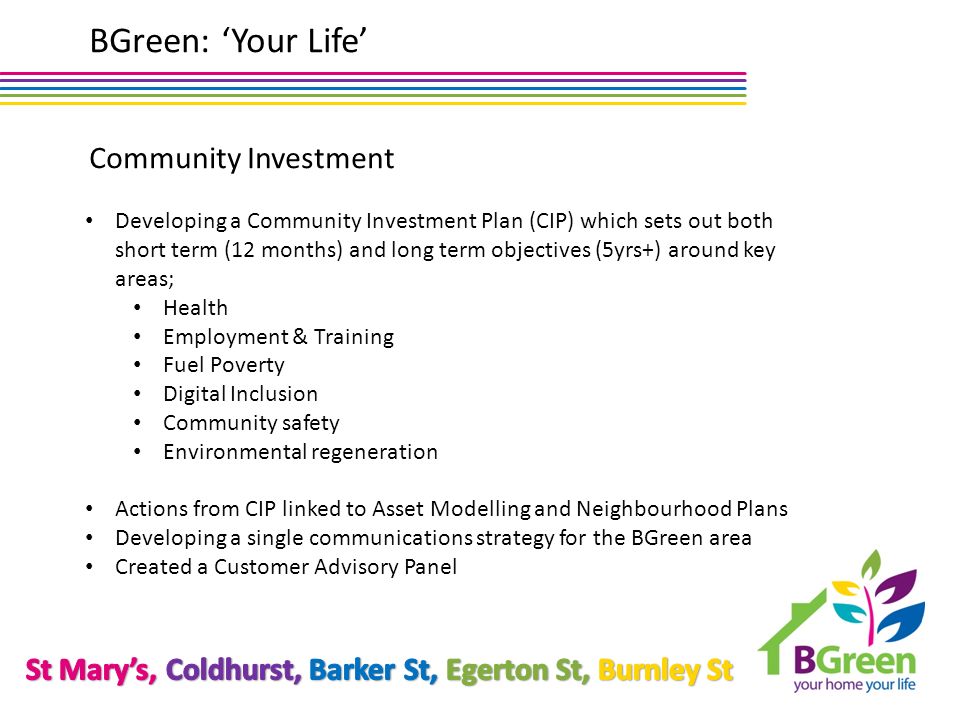 BGreen: 'Your Life'

Community Investment

• Developing a Community Investment Plan (CIP) which sets out both short term (12 months) and long term objectives (5yrs+) around key areas;
  • Health
  • Employment & Training
  • Fuel Poverty
  • Digital Inclusion
  • Community safety
  • Environmental regeneration

• Actions from CIP linked to Asset Modelling and Neighbourhood Plans
• Developing a single communications strategy for the BGreen area
• Created a Customer Advisory Panel

St Mary's, Coldhurst, Barker St, Egerton St, Burnley St

BGreen
your home your life